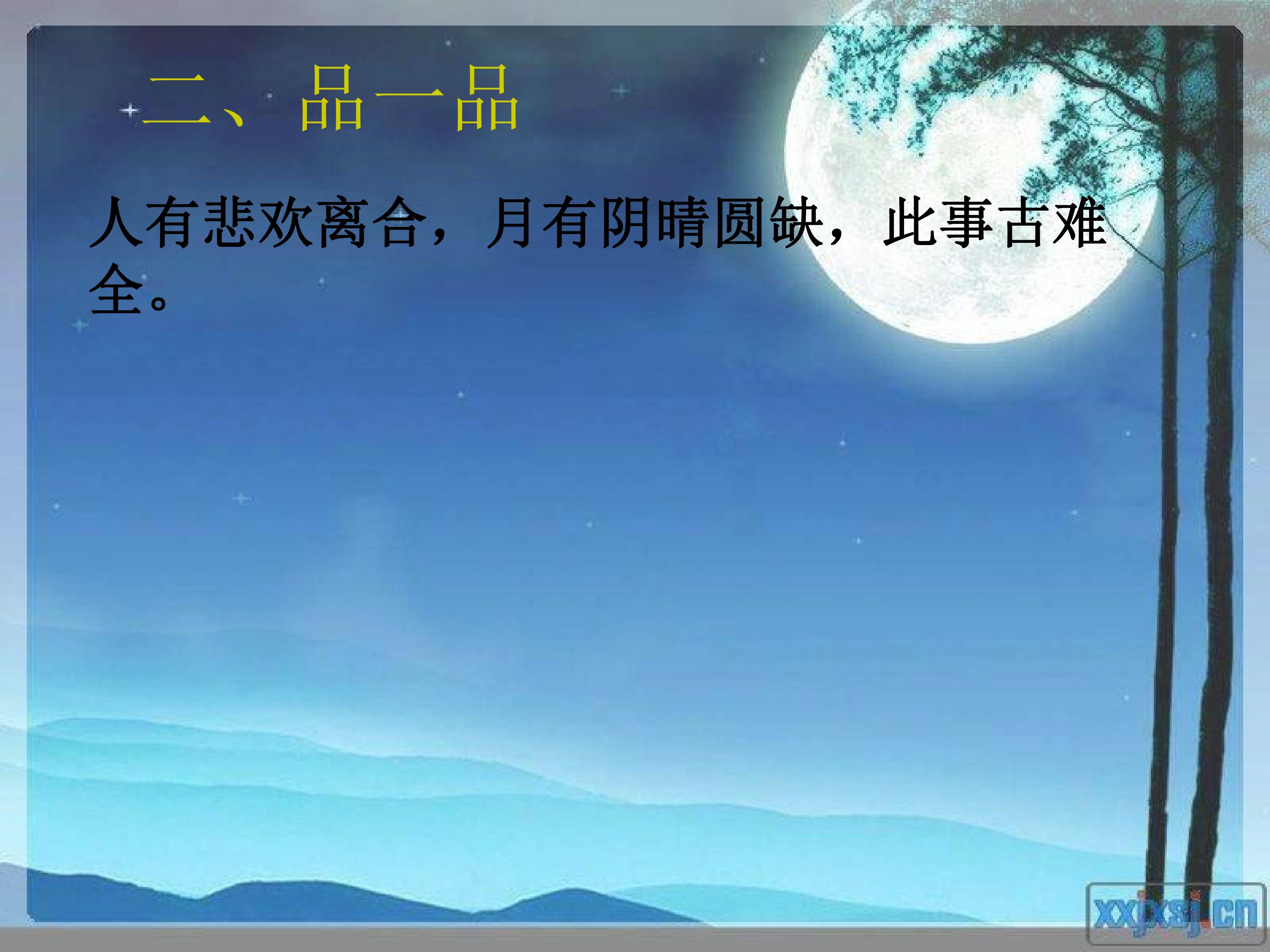 二、品一品

人有悲欢离合，月有阴晴圆缺，此事古难全。

xxjxsj.cn